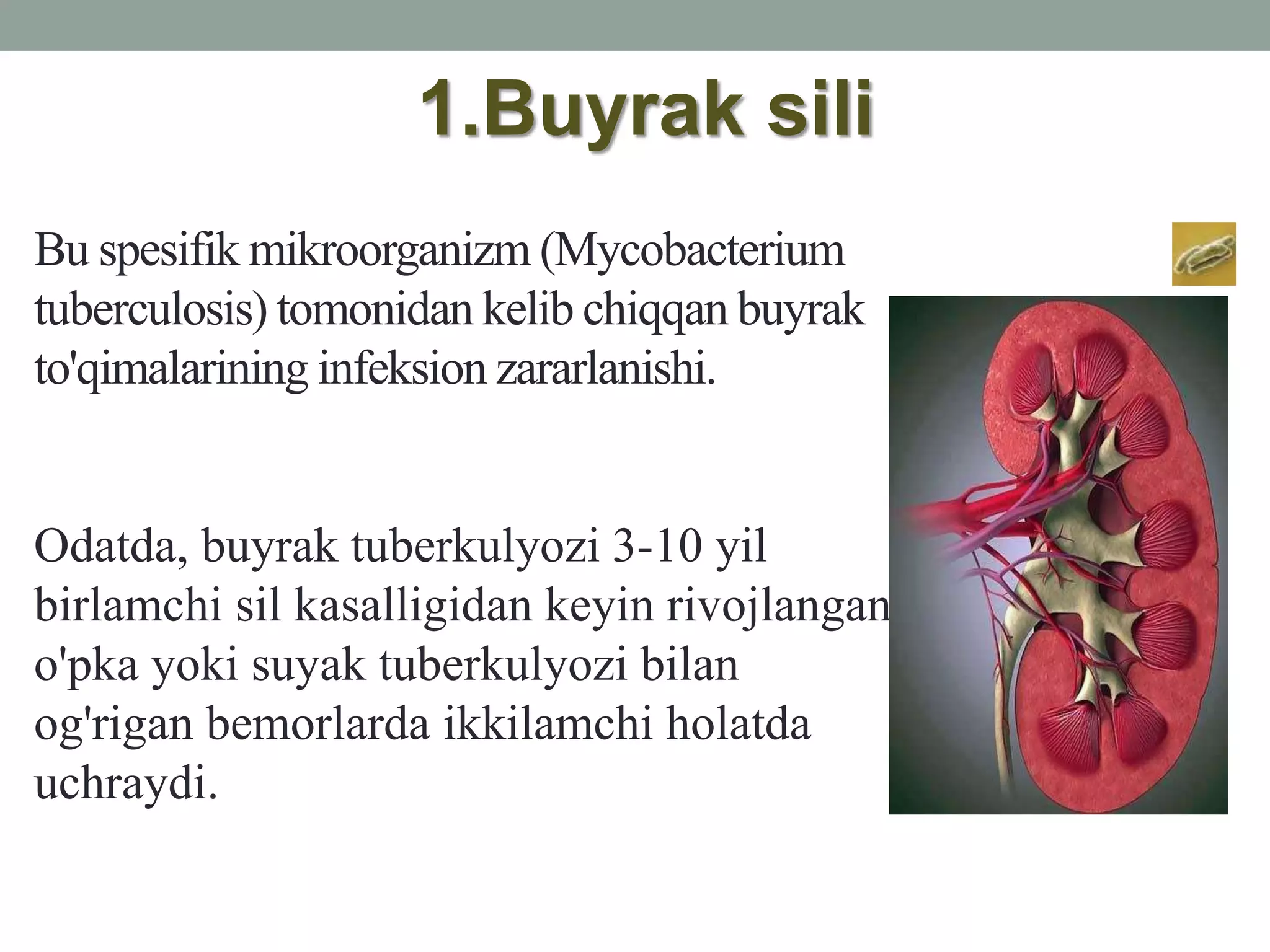 1.Buyrak sili

Bu spesifik mikroorganizm (Mycobacterium tuberculosis) tomonidan kelib chiqqan buyrak to'qimalarining infeksion zararlanishi.

Odatda, buyrak tuberkulyozi 3-10 yil birlamchi sil kasalligidan keyin rivojlangan o'pka yoki suyak tuberkulyozi bilan og'rigan bemorlarda ikkilamchi holatda uchraydi.